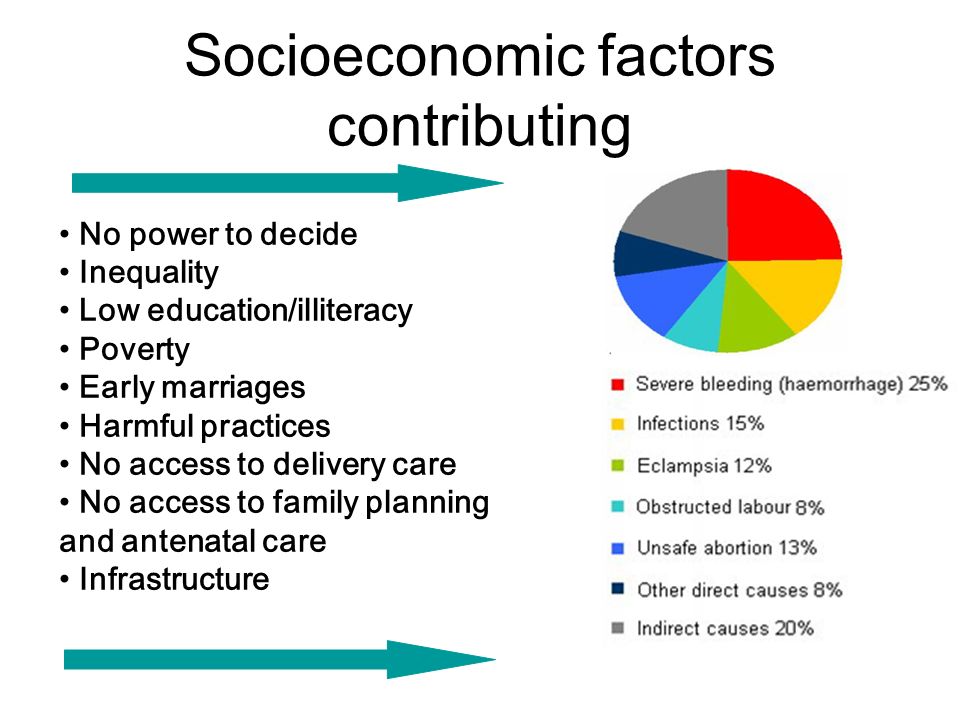 Socioeconomic factors contributing

• No power to decide
• Inequality
• Low education/illiteracy
• Poverty
• Early marriages
• Harmful practices
• No access to delivery care
• No access to family planning and antenatal care
• Infrastructure

Severe bleeding (haemorrhage) 25%
Infections 15%
Eclampsia 12%
Obstructed labour 8%
Unsafe abortion 13%
Other direct causes 8%
Indirect causes 20%